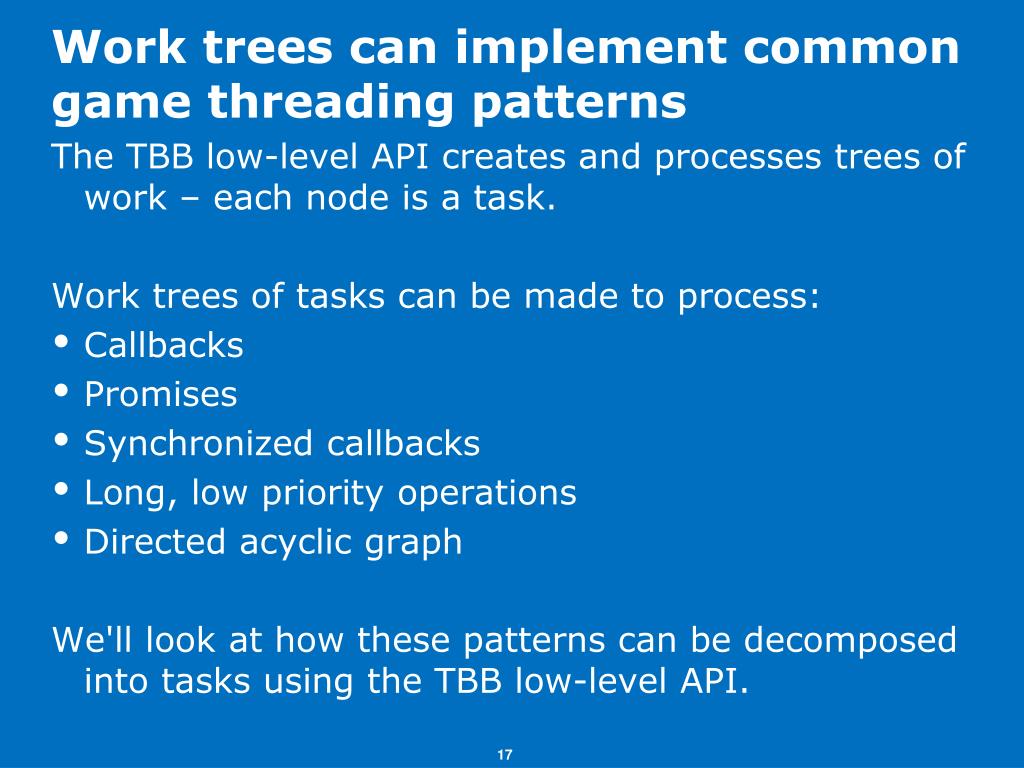 Work trees can implement common game threading patterns

The TBB low-level API creates and processes trees of work – each node is a task.

Work trees of tasks can be made to process:
• Callbacks
• Promises
• Synchronized callbacks
• Long, low priority operations
• Directed acyclic graph

We'll look at how these patterns can be decomposed into tasks using the TBB low-level API.

17